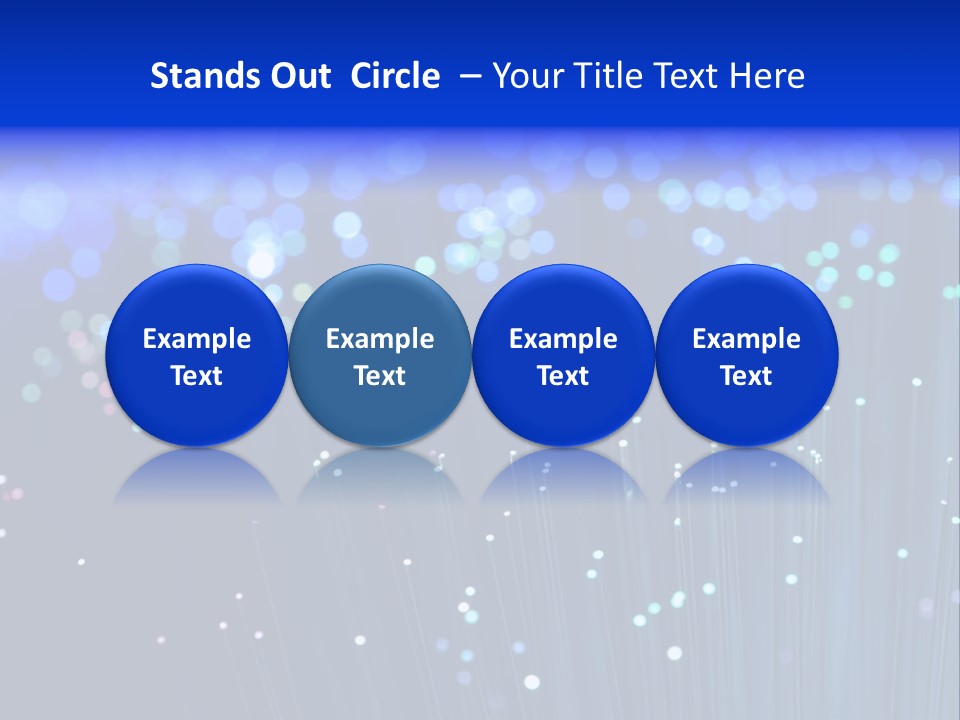 Stands Out Circle – Your Title Text Here

Example Text

Example Text

Example Text

Example Text